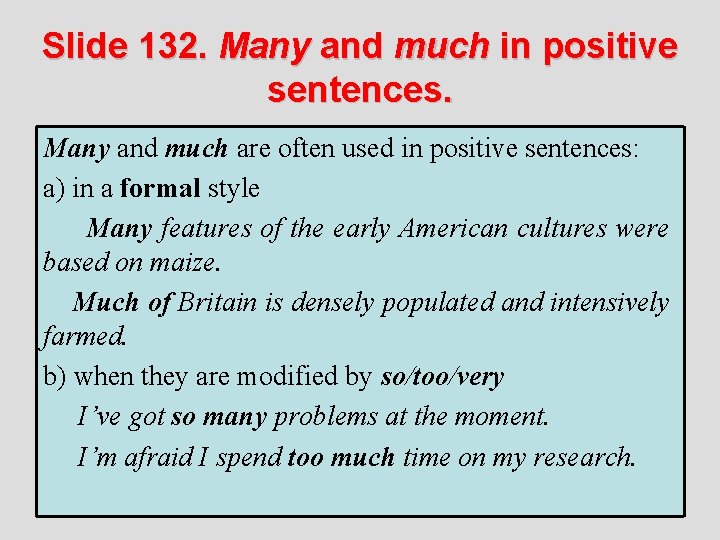 Slide 132. Many and much in positive sentences.

Many and much are often used in positive sentences:

a) in a formal style

Many features of the early American cultures were based on maize.

Much of Britain is densely populated and intensively farmed.

b) when they are modified by so/too/very

I've got so many problems at the moment.

I'm afraid I spend too much time on my research.